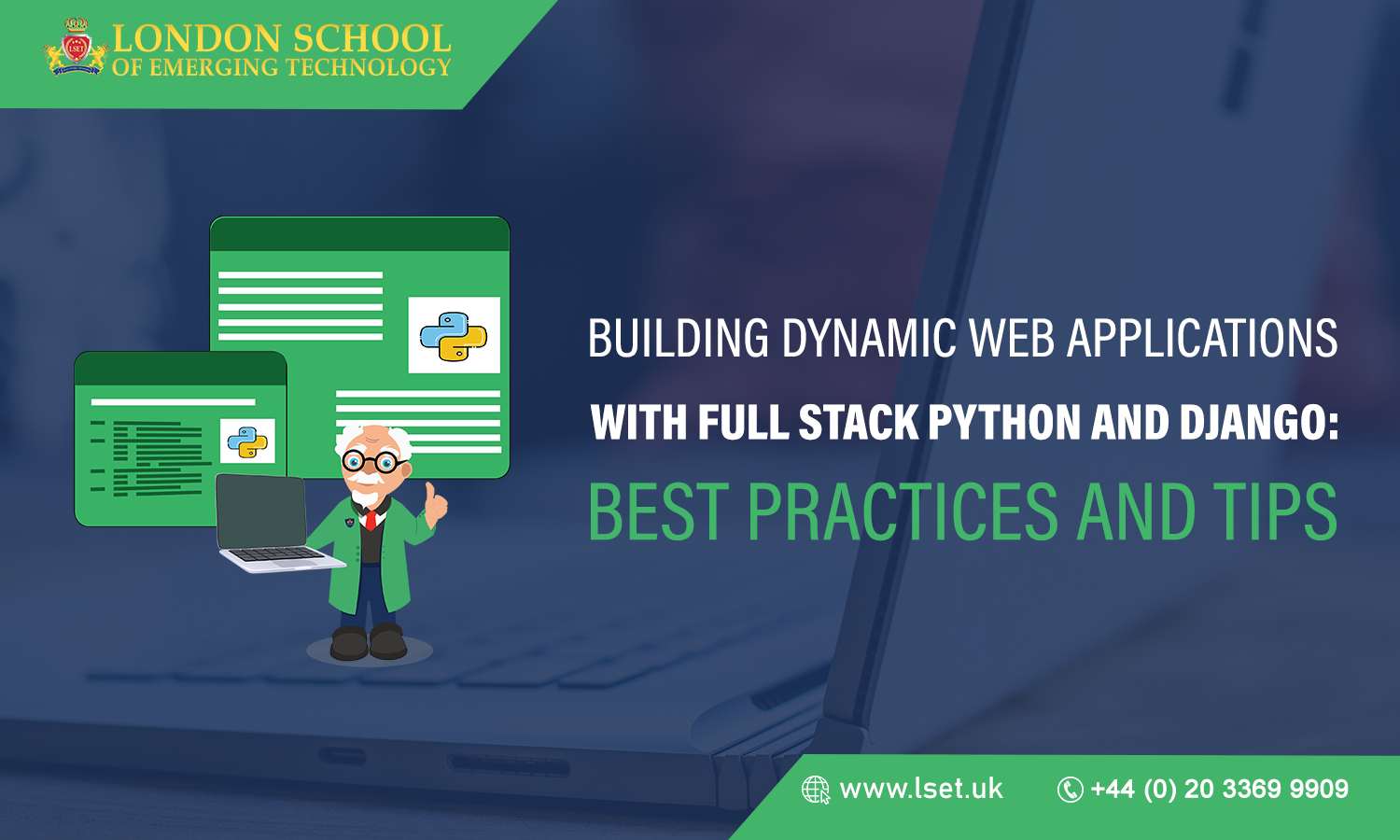 LSET
LONDON SCHOOL
OF EMERGING TECHNOLOGY

BUILDING DYNAMIC WEB APPLICATIONS
WITH FULL STACK PYTHON AND DJANGO:
BEST PRACTICES AND TIPS

www.lset.uk
+44 (0) 20 3369 9909